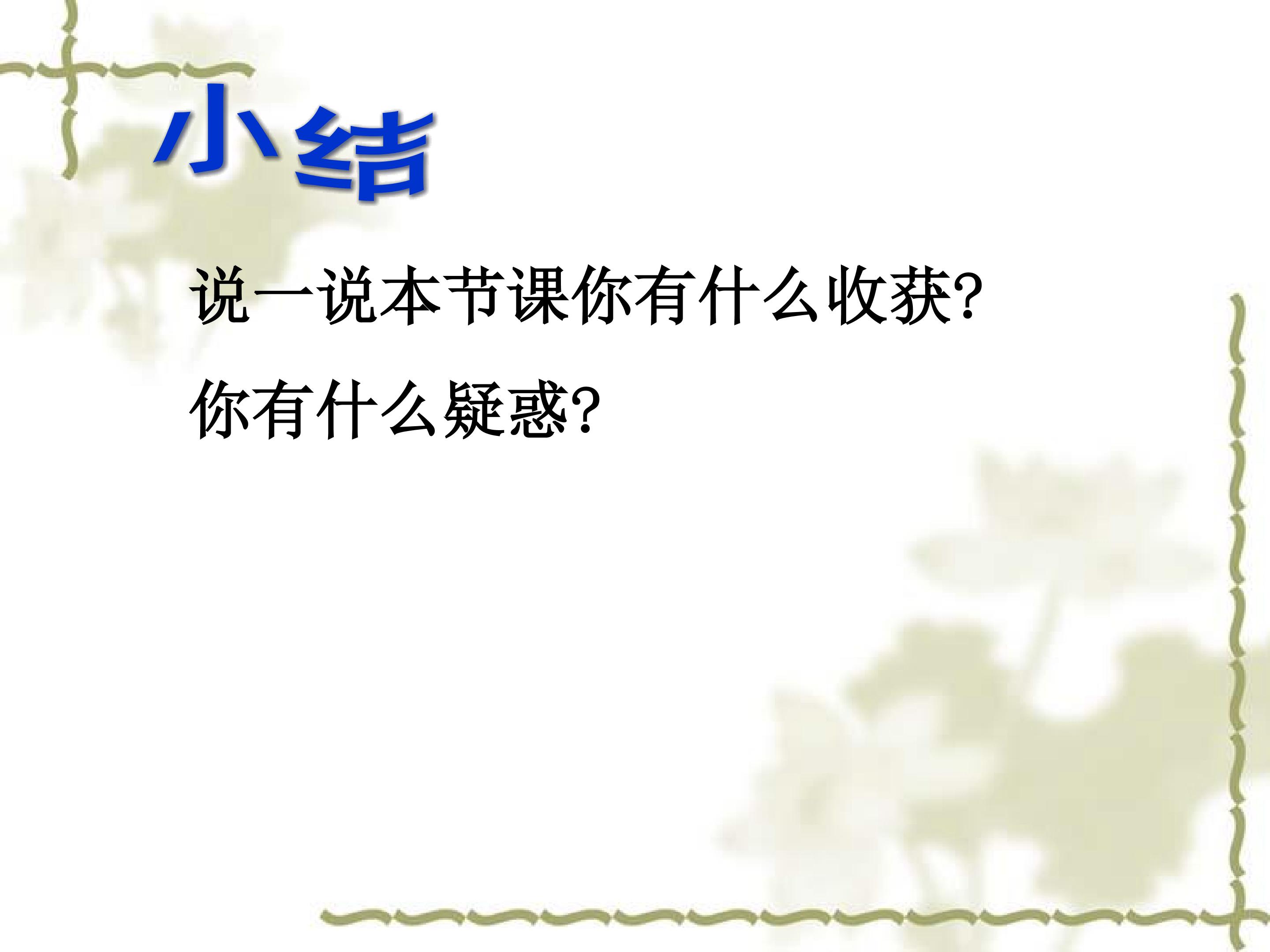 小结

说一说本节课你有什么收获?

你有什么疑惑?